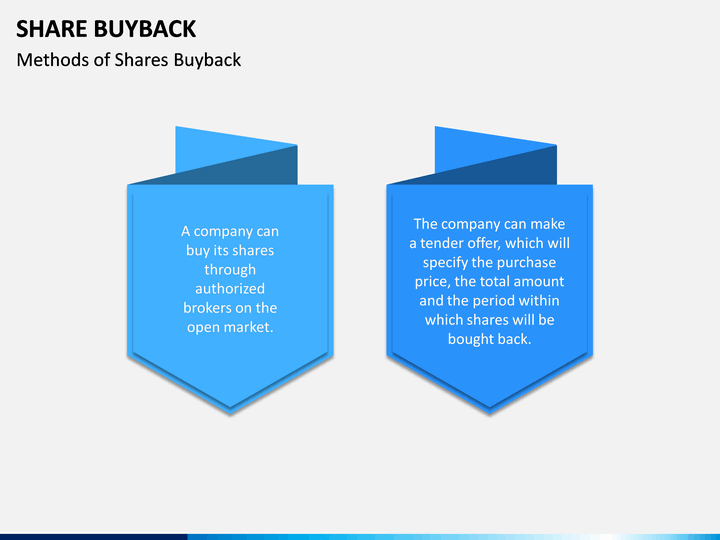 SHARE BUYBACK

Methods of Shares Buyback

A company can buy its shares through authorized brokers on the open market.

The company can make a tender offer, which will specify the purchase price, the total amount and the period within which shares will be bought back.